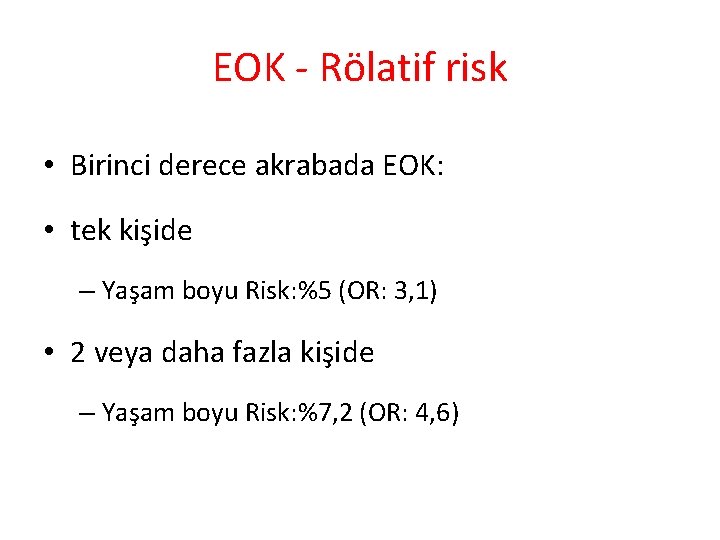 EOK - Rölatif risk

• Birinci derece akrabada EOK:

• tek kişide

– Yaşam boyu Risk:%5 (OR: 3,1)

• 2 veya daha fazla kişide

– Yaşam boyu Risk:%7,2 (OR: 4,6)